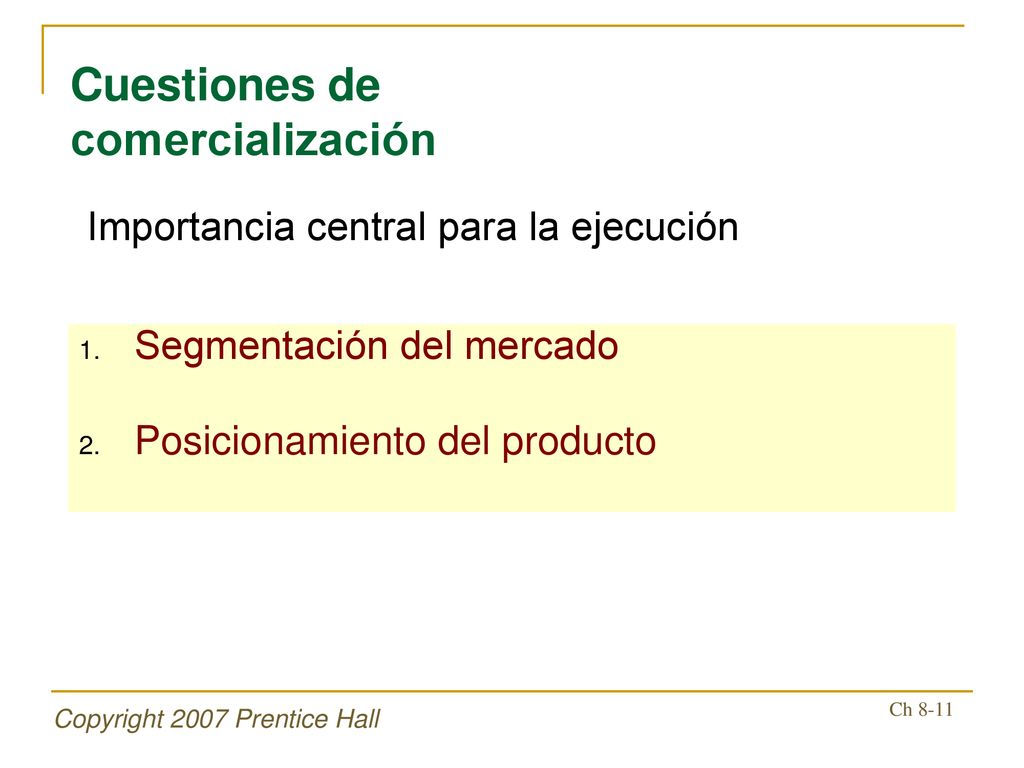 Cuestiones de comercialización

Importancia central para la ejecución

1. Segmentación del mercado

2. Posicionamiento del producto

Copyright 2007 Prentice Hall

Ch 8-11